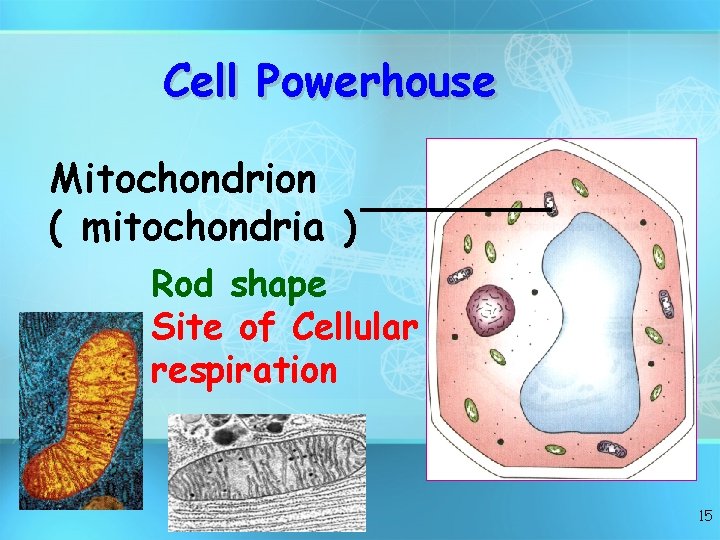 Cell Powerhouse

Mitochondrion
( mitochondria )

Rod shape
Site of Cellular respiration

15